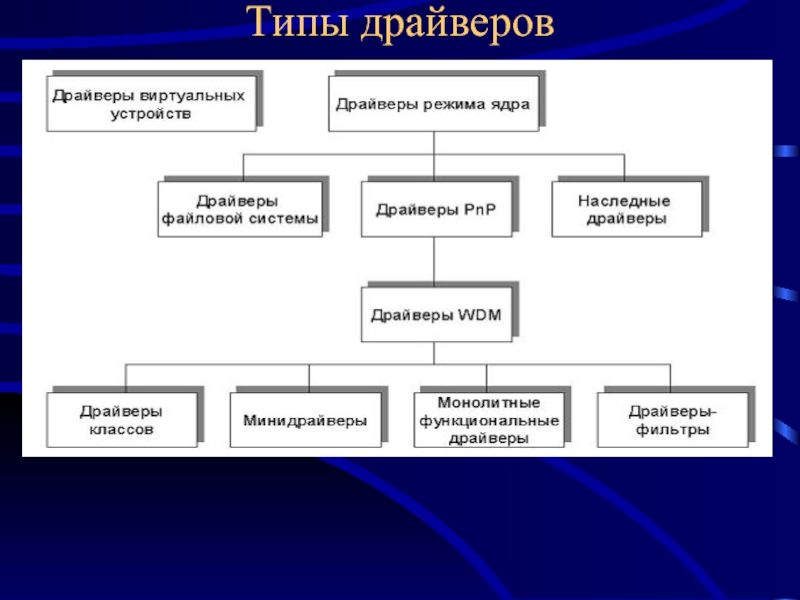 Типы драйверов

Драйверы виртуальных устройств

Драйверы режима ядра

Драйверы файловой системы

Драйверы PnP

Наследные драйверы

Драйверы WDM

Драйверы классов

Минидрайверы

Монолитные функциональные драйверы

Драйверы-фильтры